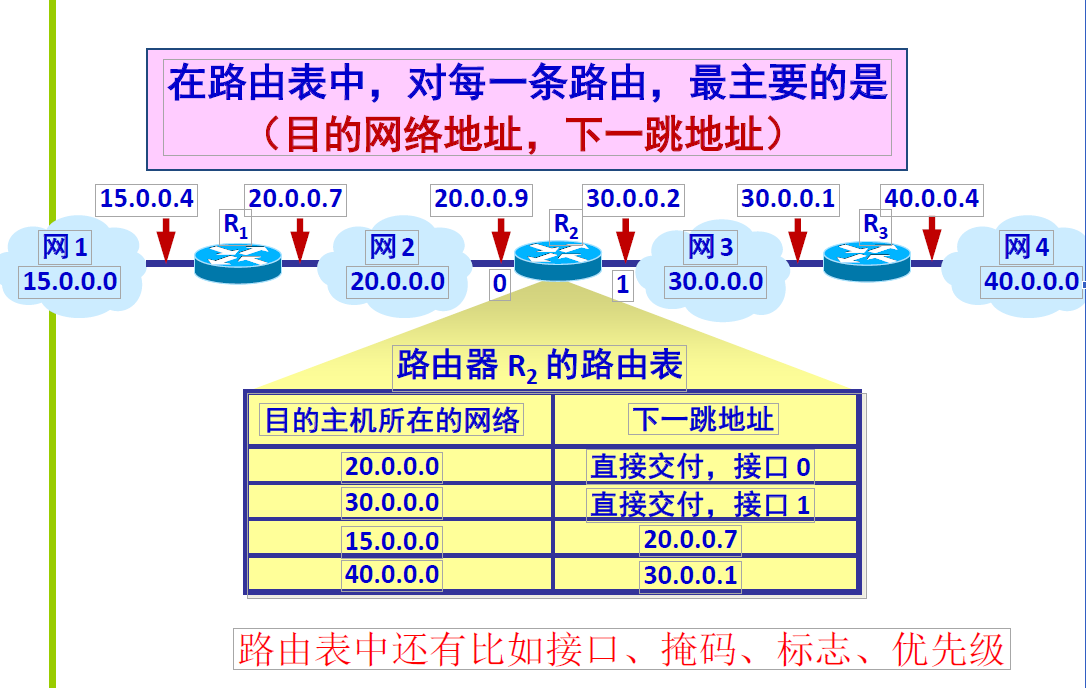 在路由表中，对每一条路由，最主要的是
（目的网络地址，下一跳地址）

15.0.0.4
$R_1$
20.0.0.7
20.0.0.9
$R_2$
30.0.0.2
30.0.0.1
$R_3$
40.0.0.4

网 1
15.0.0.0
网 2
20.0.0.0
0
1
网 3
30.0.0.0
网 4
40.0.0.0

路由器 $R_2$ 的路由表

| 目的主机所在的网络 | 下一跳地址 |
|---|---|
| 20.0.0.0 | 直接交付，接口 0 |
| 30.0.0.0 | 直接交付，接口 1 |
| 15.0.0.0 | 20.0.0.7 |
| 40.0.0.0 | 30.0.0.1 |

路由表中还有比如接口、掩码、标志、优先级